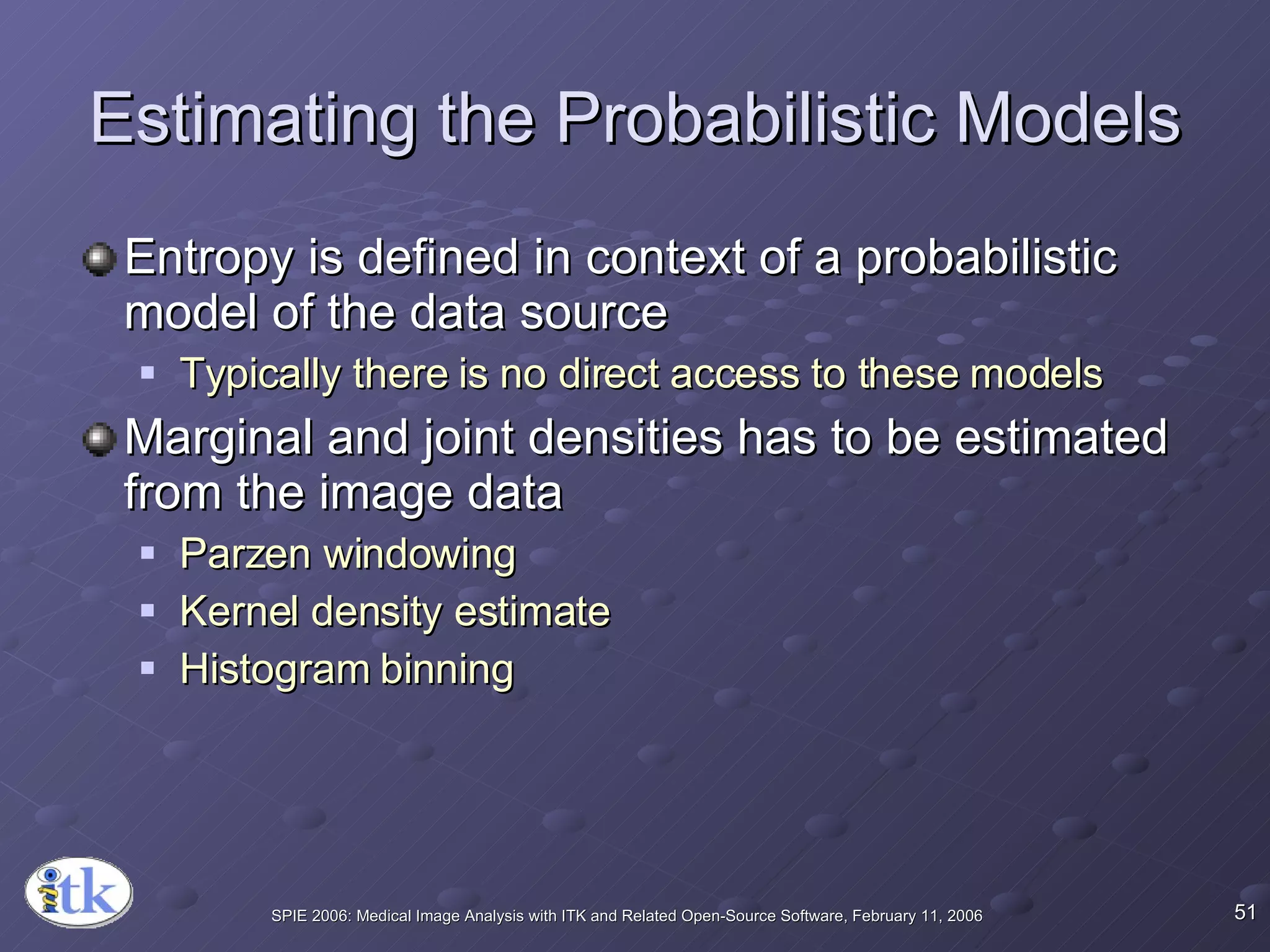 Estimating the Probabilistic Models

Entropy is defined in context of a probabilistic model of the data source

Typically there is no direct access to these models

Marginal and joint densities has to be estimated from the image data

Parzen windowing

Kernel density estimate

Histogram binning

itk

SPIE 2006: Medical Image Analysis with ITK and Related Open-Source Software, February 11, 2006

51